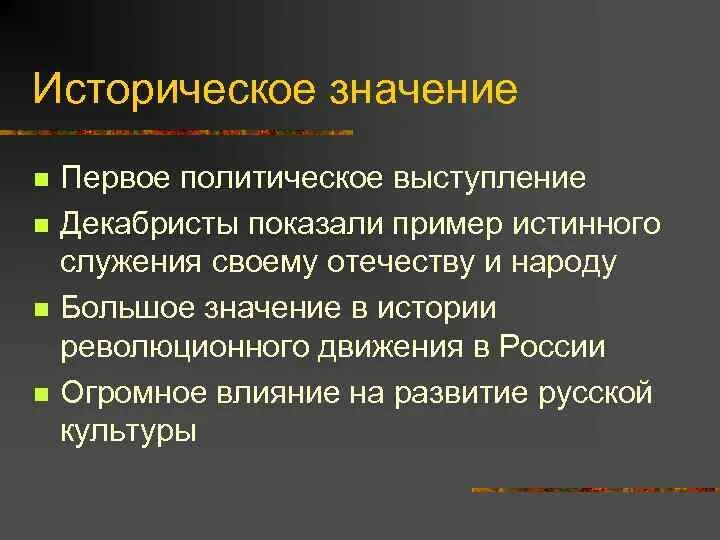 Историческое значение

- Первое политическое выступление
- Декабристы показали пример истинного служения своему отечеству и народу
- Большое значение в истории революционного движения в России
- Огромное влияние на развитие русской культуры